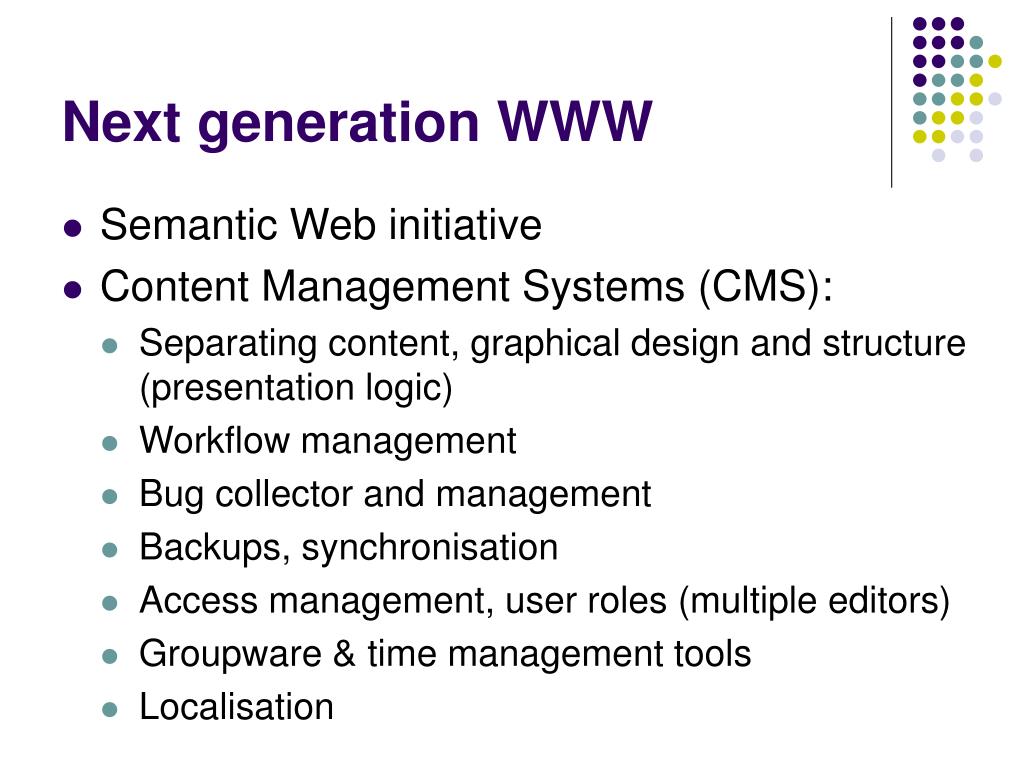 Next generation WWW

- Semantic Web initiative
- Content Management Systems (CMS):
  - Separating content, graphical design and structure (presentation logic)
  - Workflow management
  - Bug collector and management
  - Backups, synchronisation
  - Access management, user roles (multiple editors)
  - Groupware & time management tools
  - Localisation